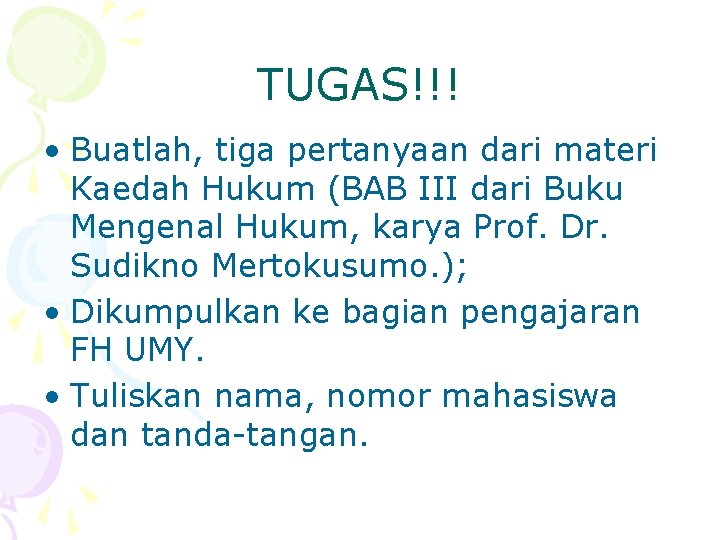 TUGAS!!!

• Buatlah, tiga pertanyaan dari materi Kaedah Hukum (BAB III dari Buku Mengenal Hukum, karya Prof. Dr. Sudikno Mertokusumo.);
• Dikumpulkan ke bagian pengajaran FH UMY.
• Tuliskan nama, nomor mahasiswa dan tanda-tangan.